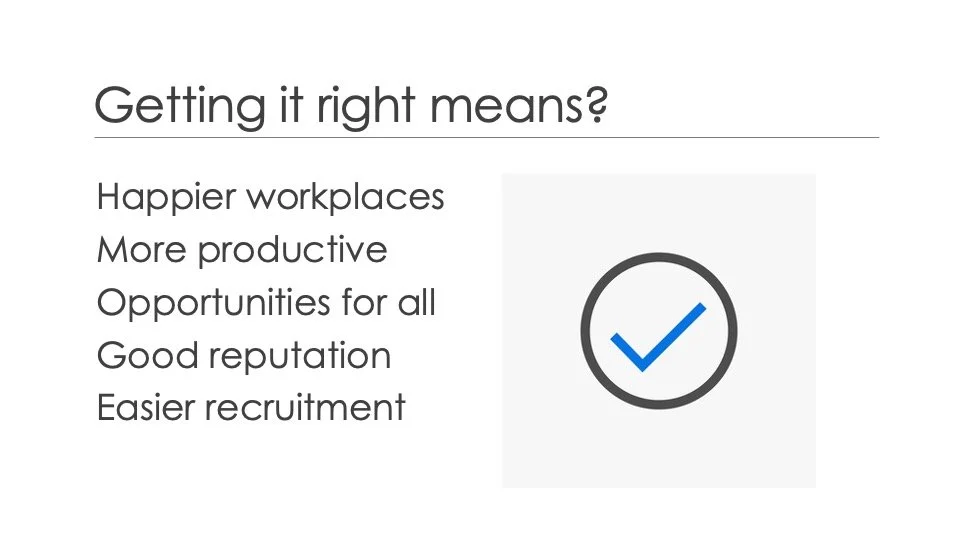 Getting it right means?

Happier workplaces
More productive
Opportunities for all
Good reputation
Easier recruitment